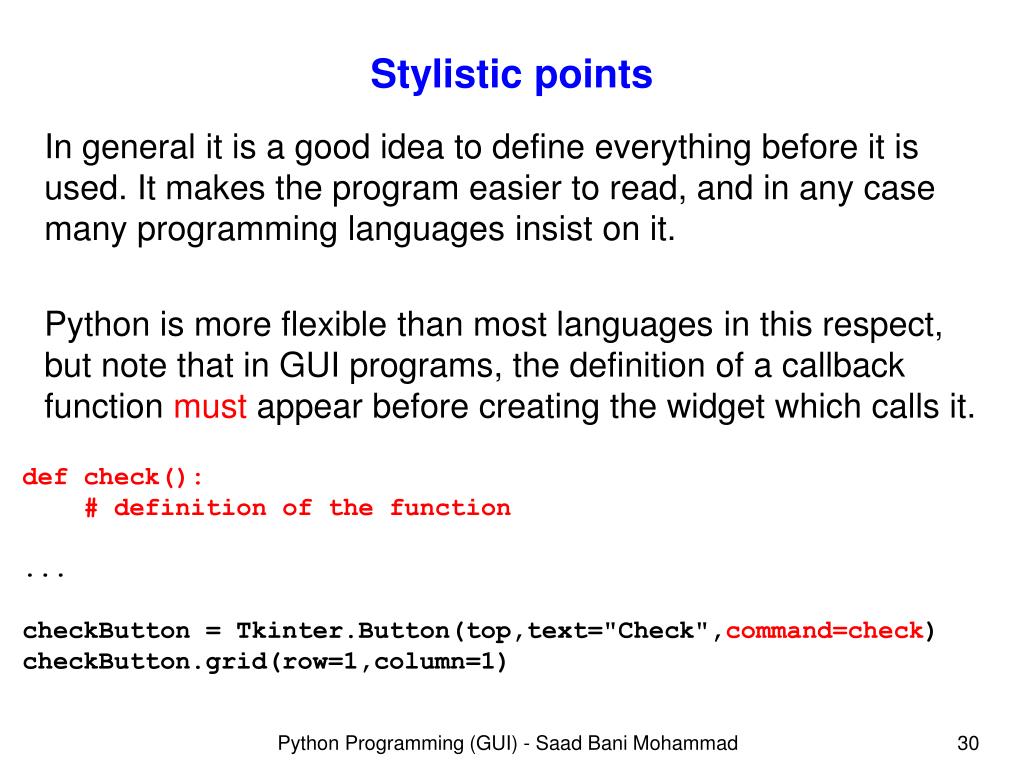 Stylistic points

In general it is a good idea to define everything before it is used. It makes the program easier to read, and in any case many programming languages insist on it.

Python is more flexible than most languages in this respect, but note that in GUI programs, the definition of a callback function must appear before creating the widget which calls it.

def check():
    # definition of the function

...

checkButton = Tkinter.Button(top,text="Check",command=check)
checkButton.grid(row=1,column=1)

Python Programming (GUI) - Saad Bani Mohammad

30